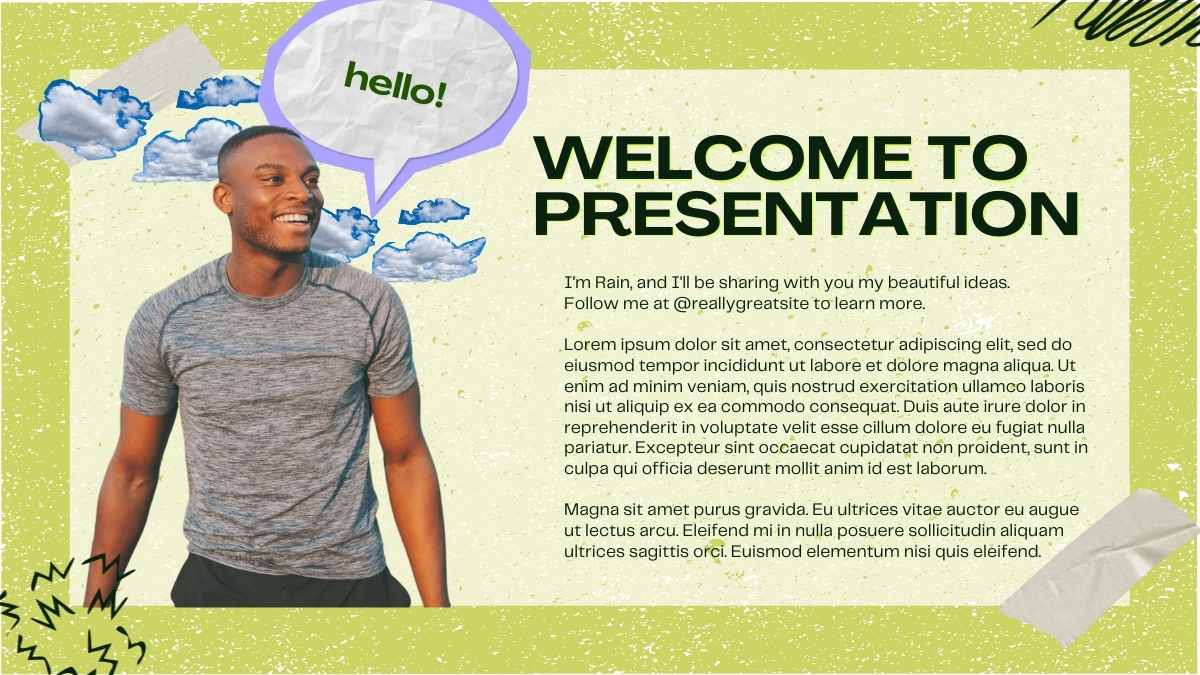 hello!

WELCOME TO PRESENTATION

I'm Rain, and I'll be sharing with you my beautiful ideas. Follow me at @reallygreatsite to learn more.

Lorem ipsum dolor sit amet, consectetur adipiscing elit, sed do eiusmod tempor incididunt ut labore et dolore magna aliqua. Ut enim ad minim veniam, quis nostrud exercitation ullamco laboris nisi ut aliquip ex ea commodo consequat. Duis aute irure dolor in reprehenderit in voluptate velit esse cillum dolore eu fugiat nulla pariatur. Excepteur sint occaecat cupidatat non proident, sunt in culpa qui officia deserunt mollit anim id est laborum.

Magna sit amet purus gravida. Eu ultrices vitae auctor eu augue ut lectus arcu. Eleifend mi in nulla posuere sollicitudin aliquam ultrices sagittis orci. Euismod elementum nisi quis eleifend.